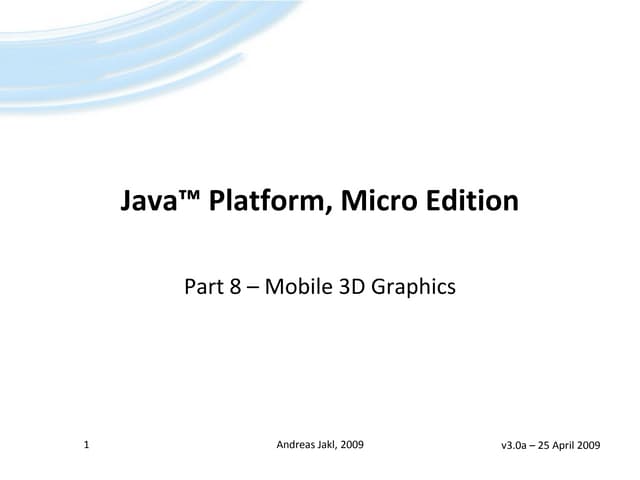 Java™ Platform, Micro Edition

Part 8 – Mobile 3D Graphics

1

Andreas Jakl, 2009

v3.0a – 25 April 2009